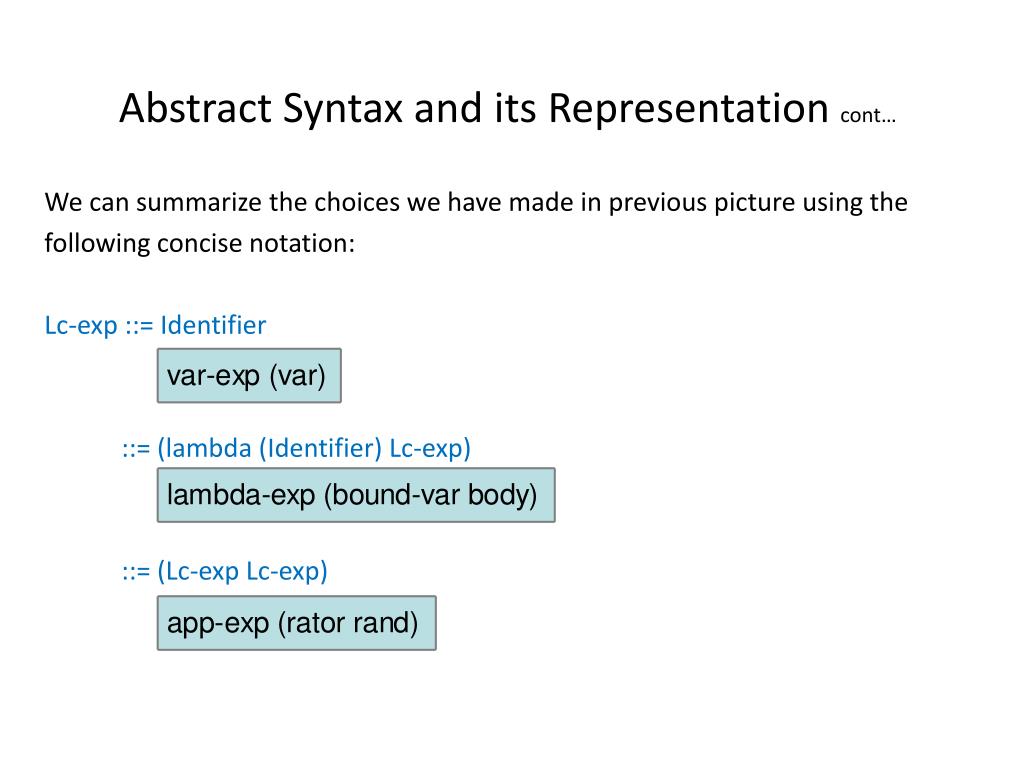 Abstract Syntax and its Representation cont…

We can summarize the choices we have made in previous picture using the following concise notation:

Lc-exp ::= Identifier

var-exp (var)

::= (lambda (Identifier) Lc-exp)

lambda-exp (bound-var body)

::= (Lc-exp Lc-exp)

app-exp (rator rand)